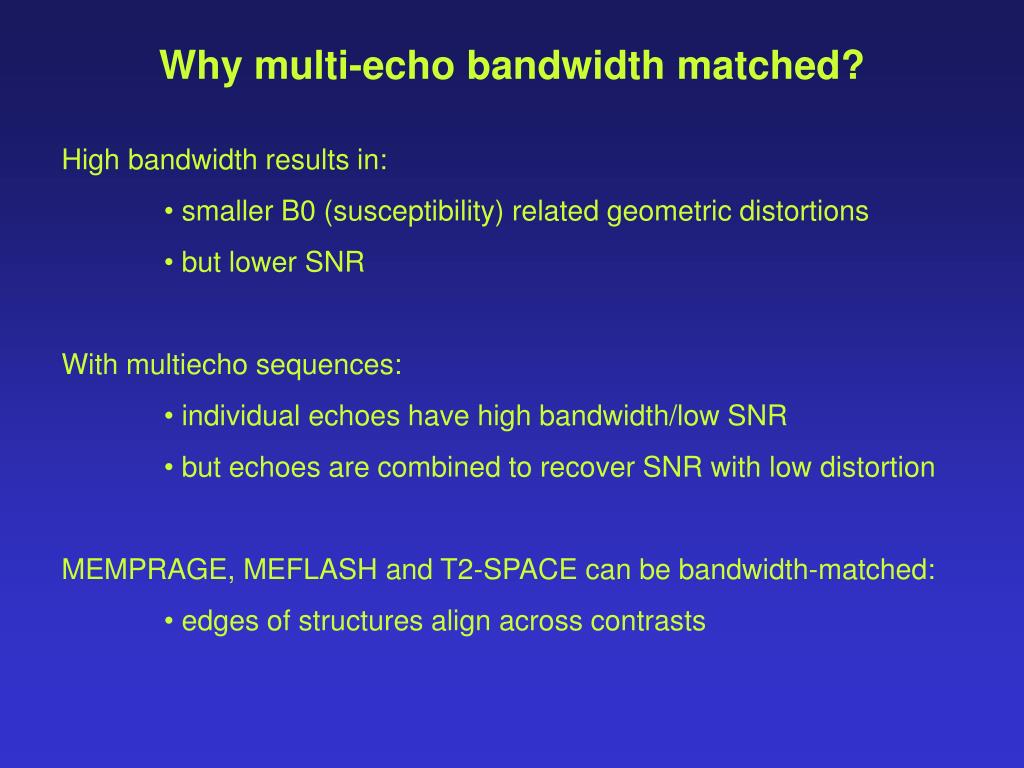 Why multi-echo bandwidth matched?

High bandwidth results in:

• smaller B0 (susceptibility) related geometric distortions

• but lower SNR

With multiecho sequences:

• individual echoes have high bandwidth/low SNR

• but echoes are combined to recover SNR with low distortion

MEMPRAGE, MEFLASH and T2-SPACE can be bandwidth-matched:

• edges of structures align across contrasts